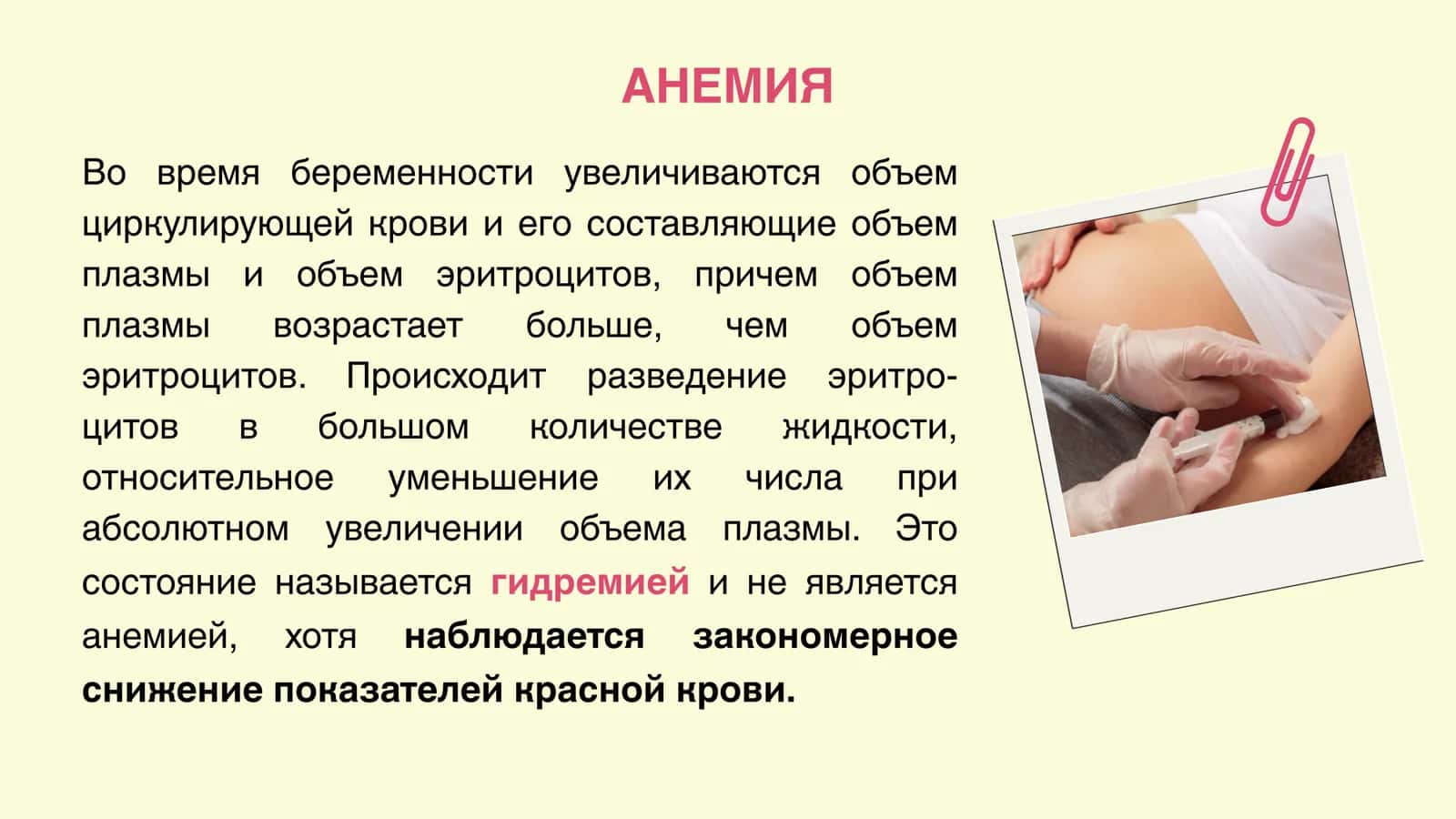 АНЕМИЯ

Во время беременности увеличиваются объем циркулирующей крови и его составляющие объем плазмы и объем эритроцитов, причем объем плазмы возрастает больше, чем объем эритроцитов. Происходит разведение эритроцитов в большом количестве жидкости, относительное уменьшение их числа при абсолютном увеличении объема плазмы. Это состояние называется гидремией и не является анемией, хотя наблюдается закономерное снижение показателей красной крови.